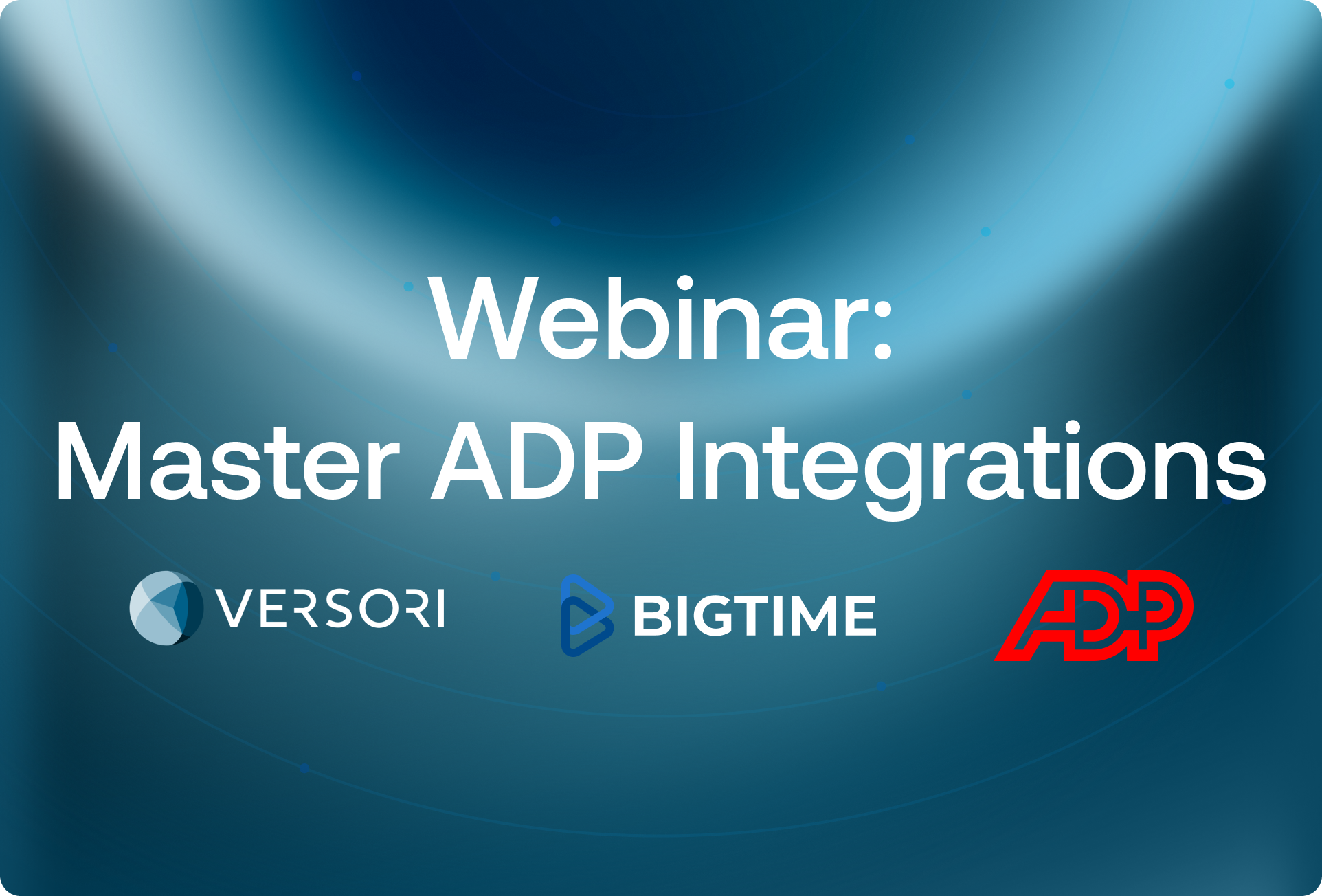 Webinar:
Master ADP Integrations

VERSORI

BIGTIME

ADP